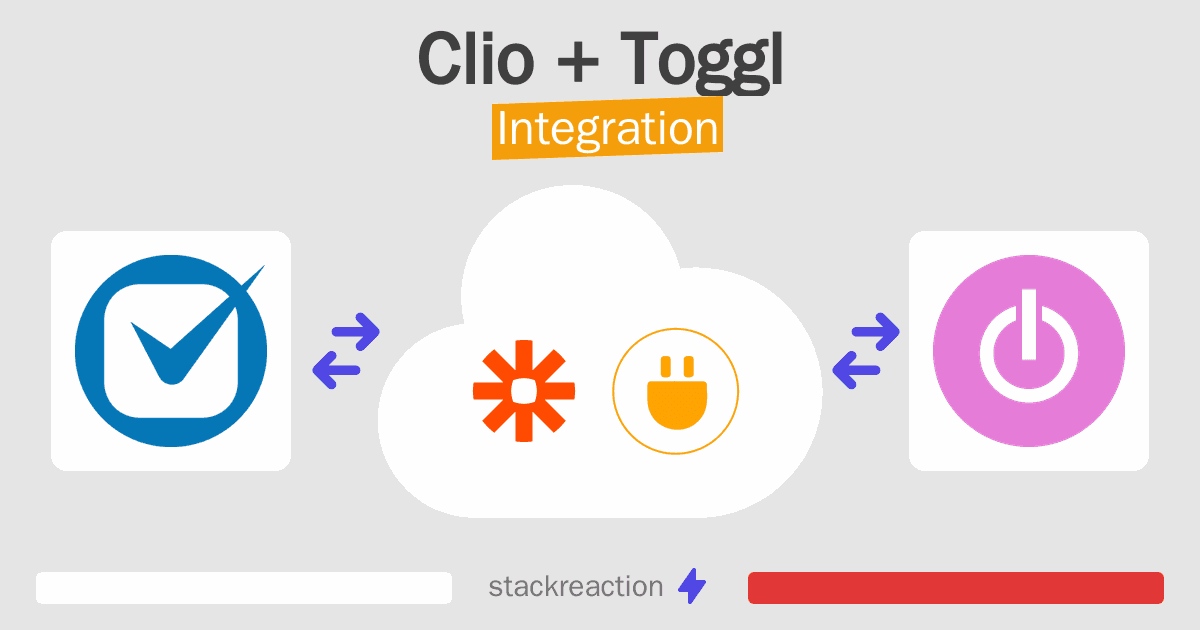 Clio + Toggl

Integration

stackreaction